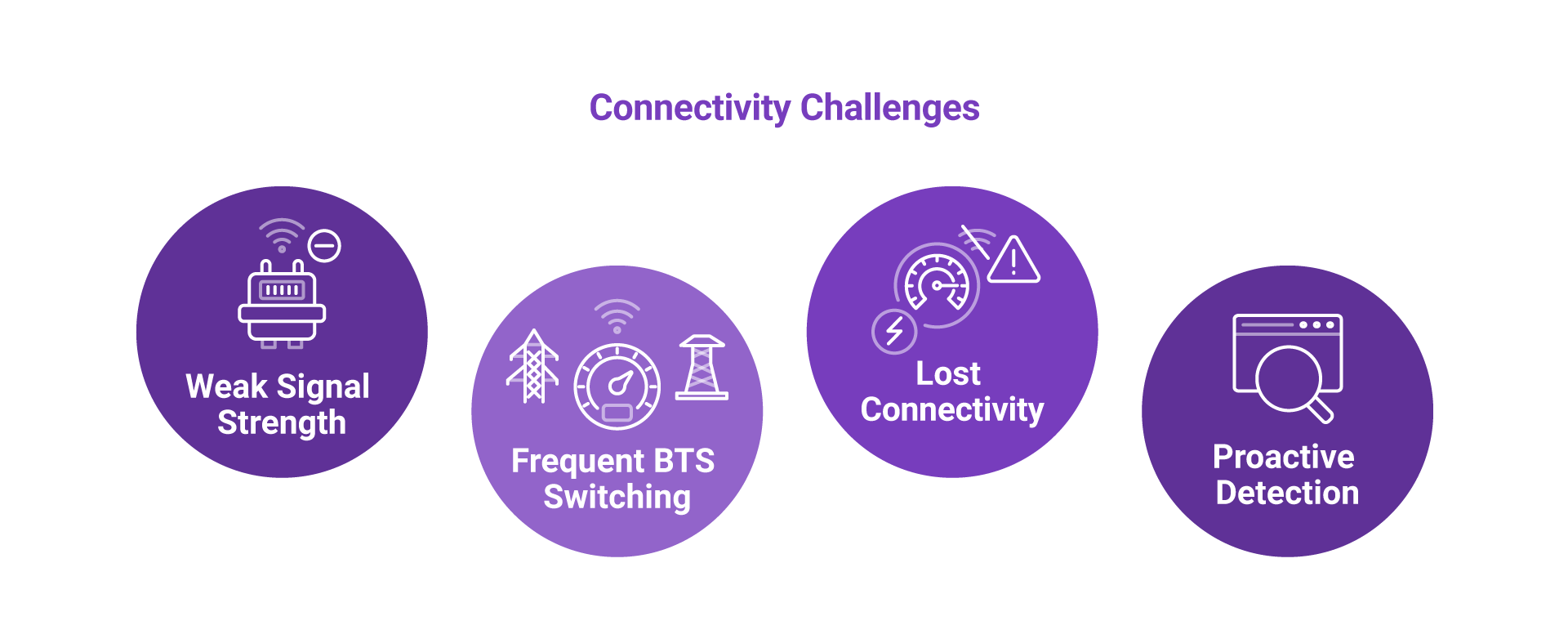 Connectivity Challenges

Weak Signal Strength

Frequent BTS Switching

Lost Connectivity

Proactive Detection